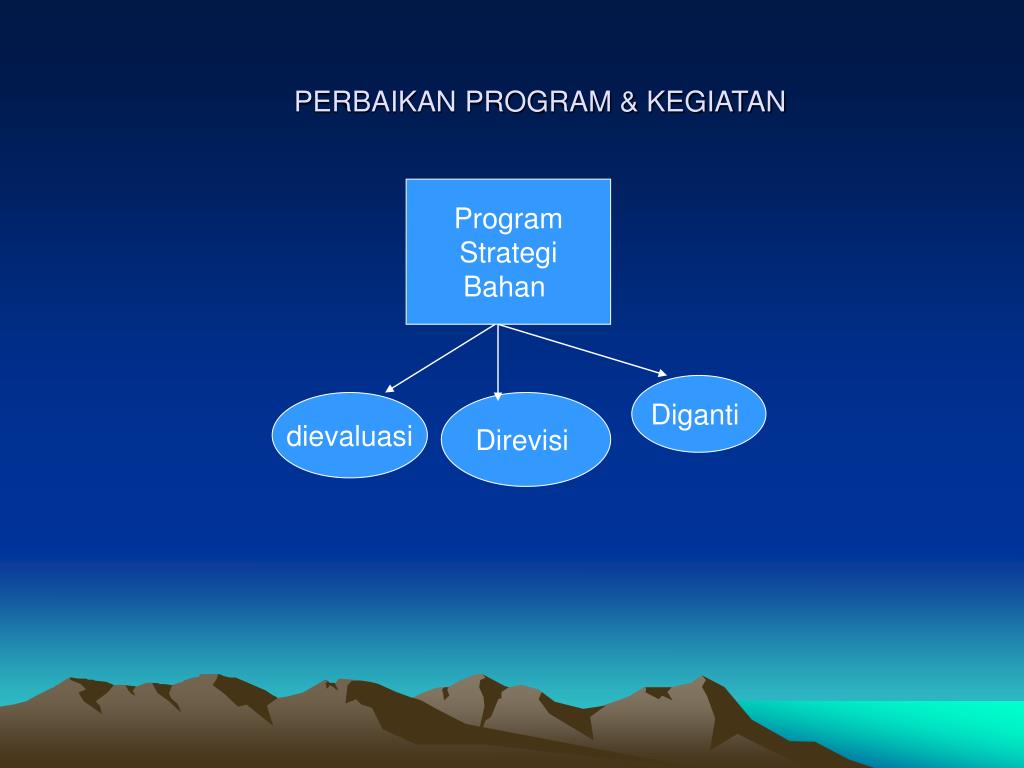 PERBAIKAN PROGRAM & KEGIATAN

Program
Strategi
Bahan

dievaluasi

Direvisi

Diganti